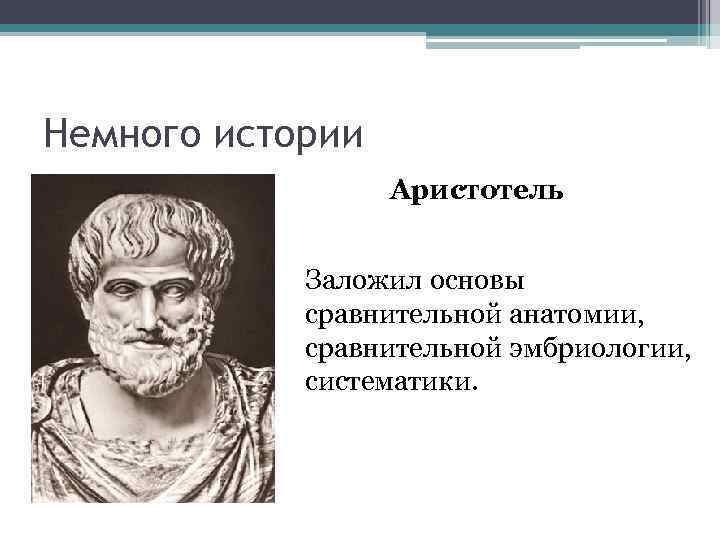 Немного истории

Аристотель

Заложил основы сравнительной анатомии, сравнительной эмбриологии, систематики.